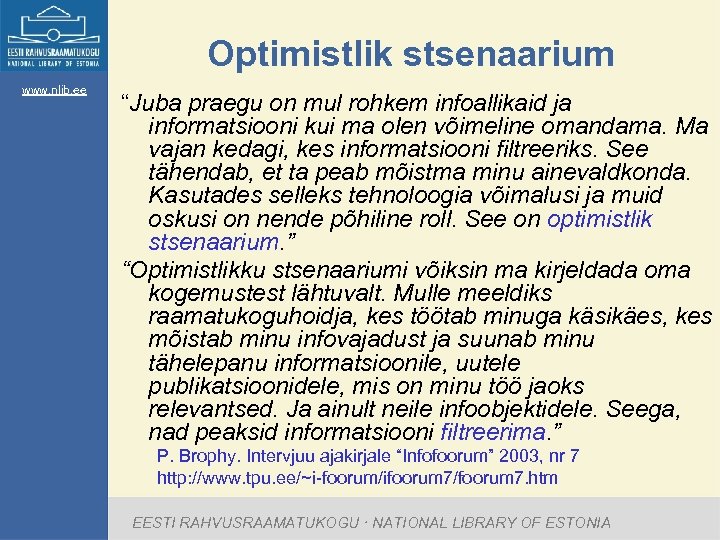 EESTI RAHVUSRAAMATUKOGU
NATIONAL LIBRARY OF ESTONIA

www.nlib.ee

Optimistlik stsenaarium

“Juba praegu on mul rohkem infoallikaid ja informatsiooni kui ma olen võimeline omandama. Ma vajan kedagi, kes informatsiooni filtreeriks. See tähendab, et ta peab mõistma minu ainevaldkonda. Kasutades selleks tehnoloogia võimalusi ja muid oskusi on nende põhiline roll. See on optimistlik stsenaarium.”

“Optimistlikku stsenaariumi võiksin ma kirjeldada oma kogemustest lähtuvalt. Mulle meeldiks raamatukoguhoidja, kes töötab minuga käsikäes, kes mõistab minu infovajadust ja suunab minu tähelepanu informatsioonile, uutele publikatsioonidele, mis on minu töö jaoks relevantsed. Ja ainult neile infoobjektidele. Seega, nad peaksid informatsiooni filtreerima.”

P. Brophy. Intervjuu ajakirjale “Infofoorum” 2003, nr 7
http://www.tpu.ee/~i-foorum/ifoorum7/foorum7.htm

EESTI RAHVUSRAAMATUKOGU · NATIONAL LIBRARY OF ESTONIA